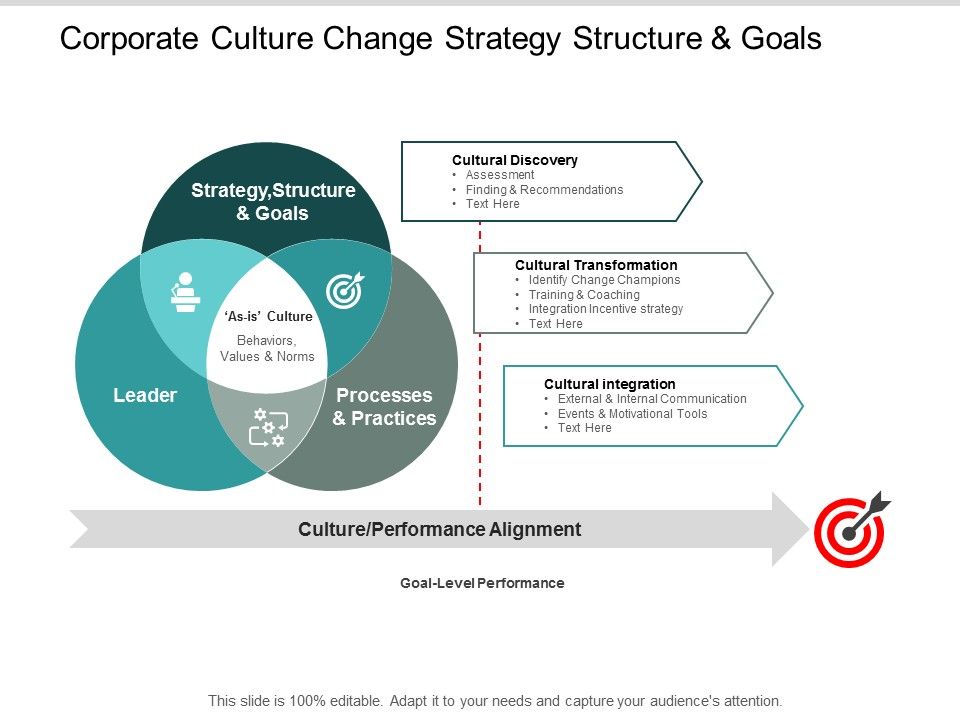 Corporate Culture Change Strategy Structure & Goals

Strategy,Structure & Goals

'As-is' Culture

Behaviors, Values & Norms

Leader

Processes & Practices

Cultural Discovery
• Assessment
• Finding & Recommendations
• Text Here

Cultural Transformation
• Identify Change Champions
• Training & Coaching
• Integration Incentive strategy
• Text Here

Cultural integration
• External & Internal Communication
• Events & Motivational Tools
• Text Here

Culture/Performance Alignment

Goal-Level Performance

This slide is 100% editable. Adapt it to your needs and capture your audience's attention.